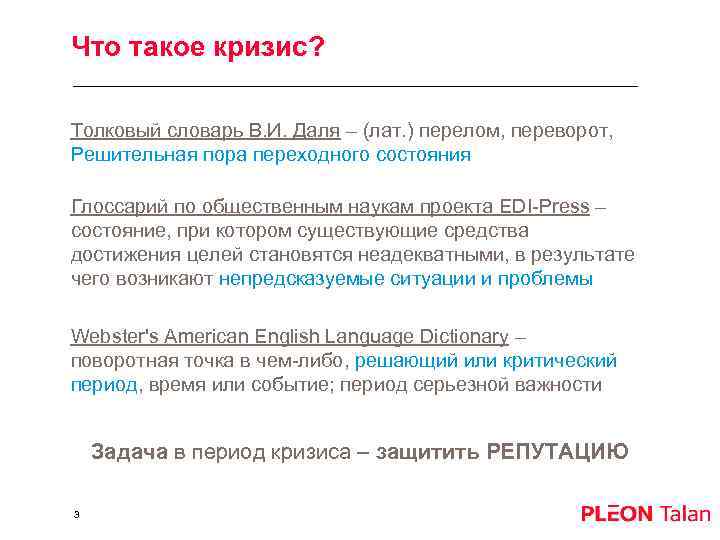 Что такое кризис?

Толковый словарь В.И. Даля – (лат.) перелом, переворот, Решительная пора переходного состояния

Глоссарий по общественным наукам проекта EDI-Press – состояние, при котором существующие средства достижения целей становятся неадекватными, в результате чего возникают непредсказуемые ситуации и проблемы

Webster's American English Language Dictionary – поворотная точка в чем-либо, решающий или критический период, время или событие; период серьезной важности

Задача в период кризиса – защитить РЕПУТАЦИЮ

3

PLEON Talan